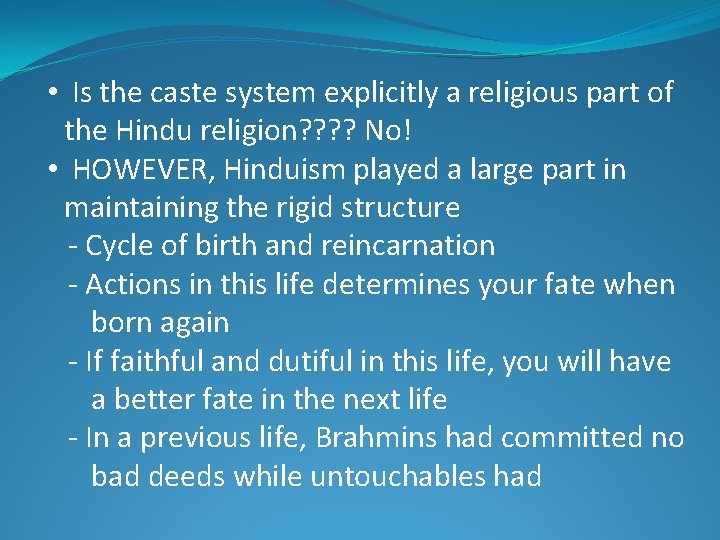 • Is the caste system explicitly a religious part of the Hindu religion???? No!
• HOWEVER, Hinduism played a large part in maintaining the rigid structure
- Cycle of birth and reincarnation
- Actions in this life determines your fate when born again
- If faithful and dutiful in this life, you will have a better fate in the next life
- In a previous life, Brahmins had committed no bad deeds while untouchables had